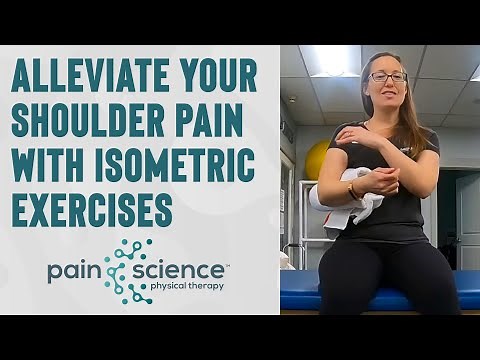 ALLEVIATE YOUR SHOULDER PAIN WITH ISOMETRIC EXERCISES

pain science™
physical therapy